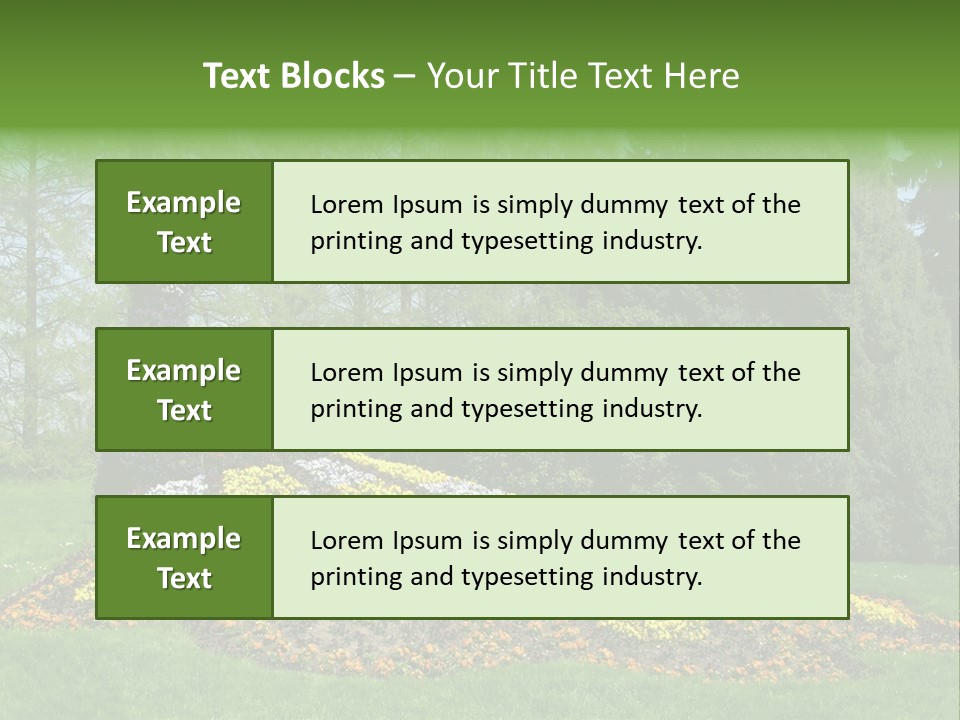 Text Blocks – Your Title Text Here

Example Text

Lorem Ipsum is simply dummy text of the printing and typesetting industry.

Example Text

Lorem Ipsum is simply dummy text of the printing and typesetting industry.

Example Text

Lorem Ipsum is simply dummy text of the printing and typesetting industry.